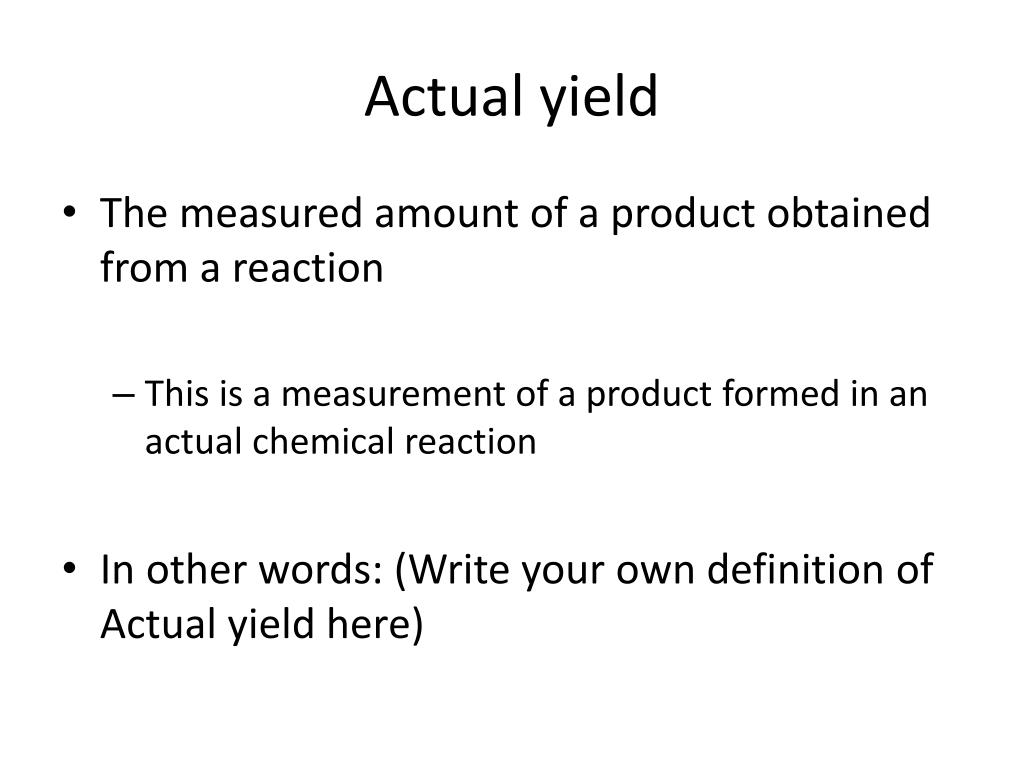 Actual yield

• The measured amount of a product obtained from a reaction

– This is a measurement of a product formed in an actual chemical reaction

• In other words: (Write your own definition of Actual yield here)